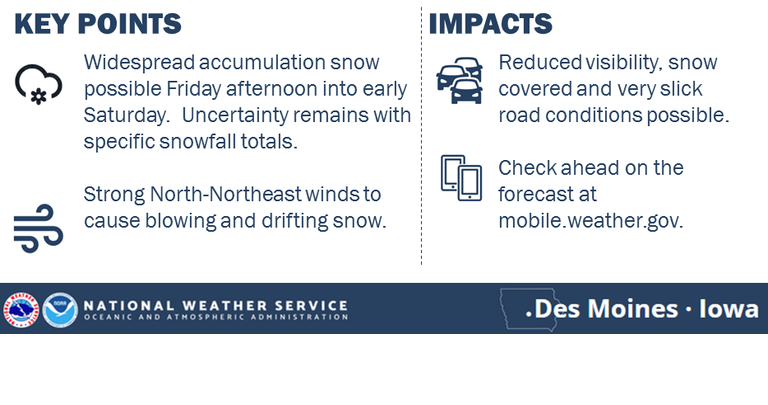 KEY POINTS

Widespread accumulation snow possible Friday afternoon into early Saturday. Uncertainty remains with specific snowfall totals.

Strong North-Northeast winds to cause blowing and drifting snow.

IMPACTS

Reduced visibility, snow covered and very slick road conditions possible.

Check ahead on the forecast at mobile.weather.gov.

NATIONAL WEATHER SERVICE
OCEANIC AND ATMOSPHERIC ADMINISTRATION

.Des Moines · Iowa